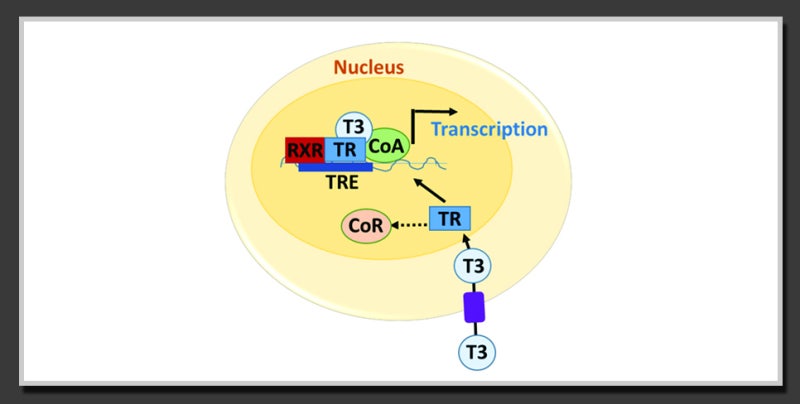 Nucleus

T3
RXR TR CoA
Transcription
TRE

CoR TR
T3
T3